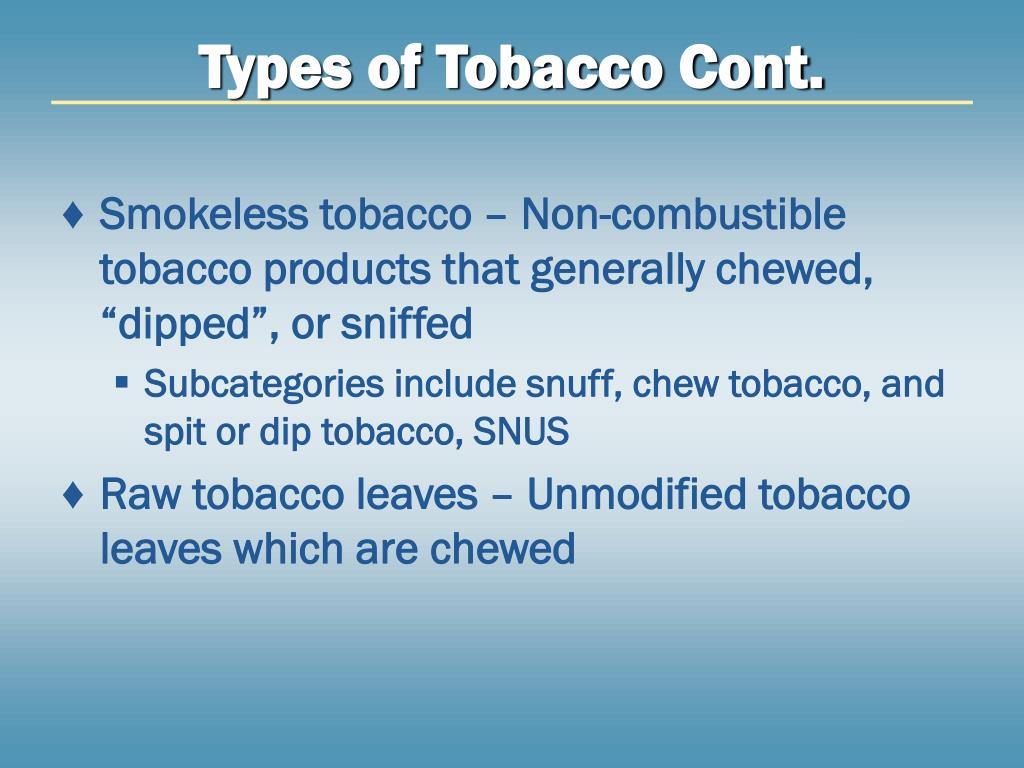 Types of Tobacco Cont.

♦ Smokeless tobacco – Non-combustible tobacco products that generally chewed, “dipped”, or sniffed

▪ Subcategories include snuff, chew tobacco, and spit or dip tobacco, SNUS

♦ Raw tobacco leaves – Unmodified tobacco leaves which are chewed